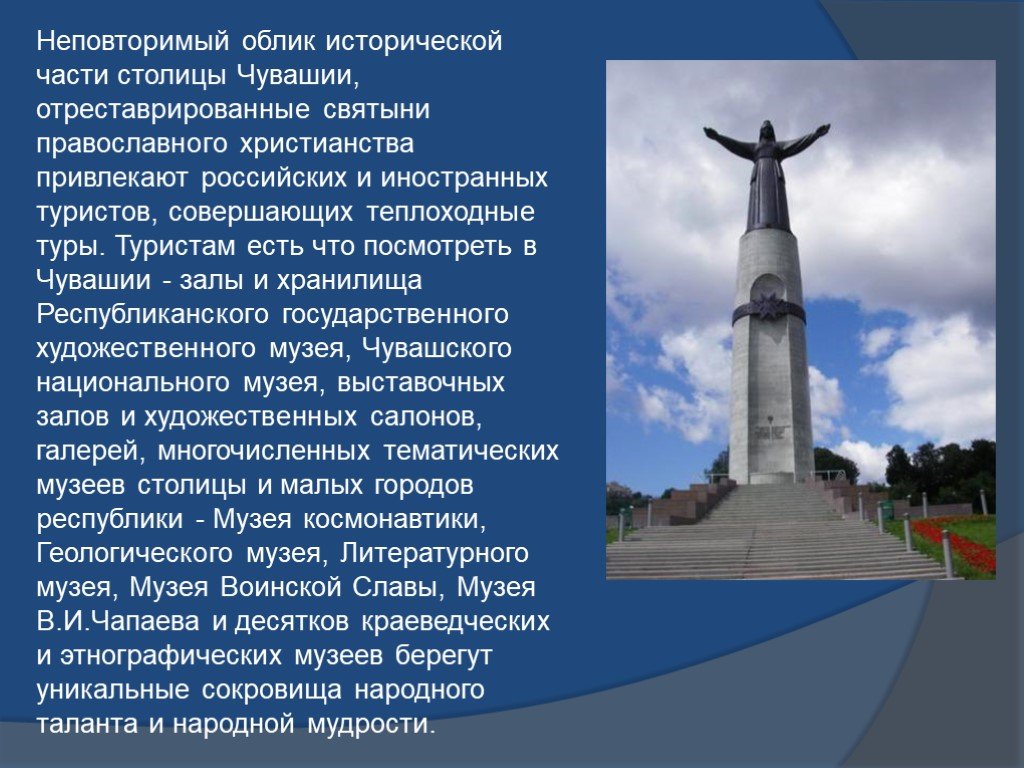 Неповторимый облик исторической части столицы Чувашии, отреставрированные святыни православного христианства привлекают российских и иностранных туристов, совершающих теплоходные туры. Туристам есть что посмотреть в Чувашии - залы и хранилища Республиканского государственного художественного музея, Чувашского национального музея, выставочных залов и художественных салонов, галерей, многочисленных тематических музеев столицы и малых городов республики - Музея космонавтики, Геологического музея, Литературного музея, Музея Воинской Славы, Музея В.И.Чапаева и десятков краеведческих и этнографических музеев берегут уникальные сокровища народного таланта и народной мудрости.